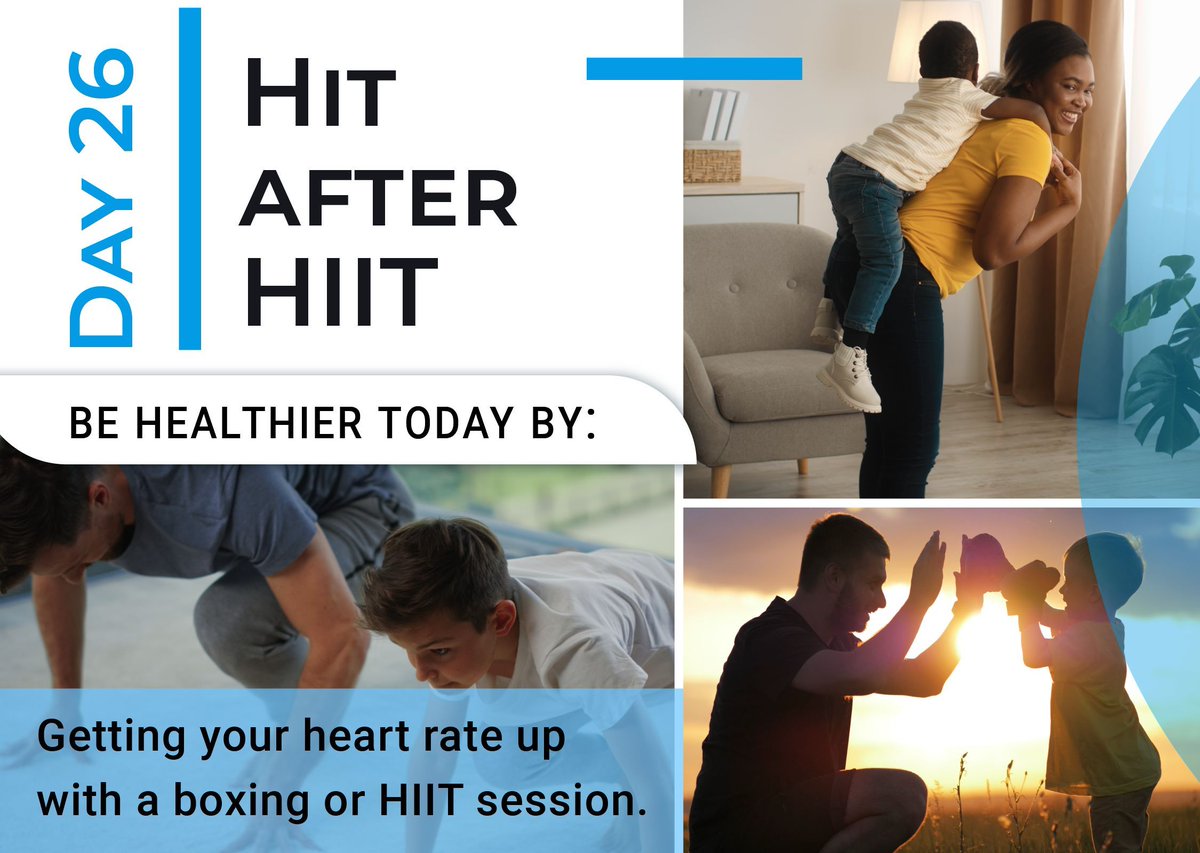 DAY 26

HIT AFTER HIIT

BE HEALTHIER TODAY BY:

Getting your heart rate up with a boxing or HIIT session.